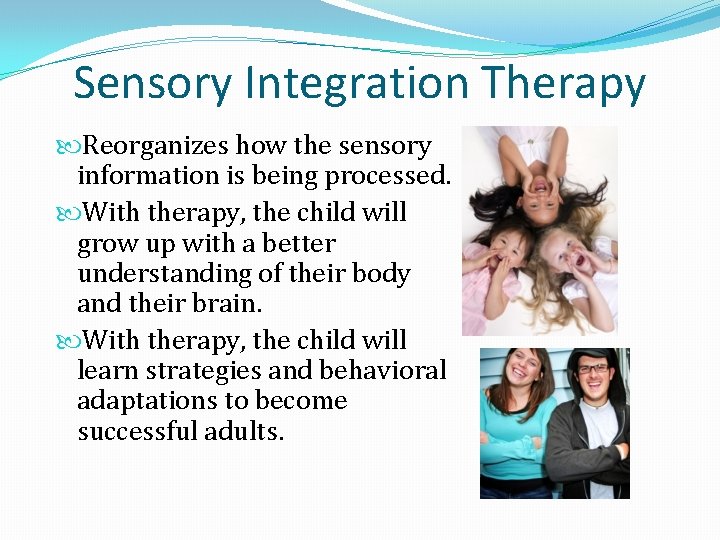 Sensory Integration Therapy

Reorganizes how the sensory information is being processed.

With therapy, the child will grow up with a better understanding of their body and their brain.

With therapy, the child will learn strategies and behavioral adaptations to become successful adults.